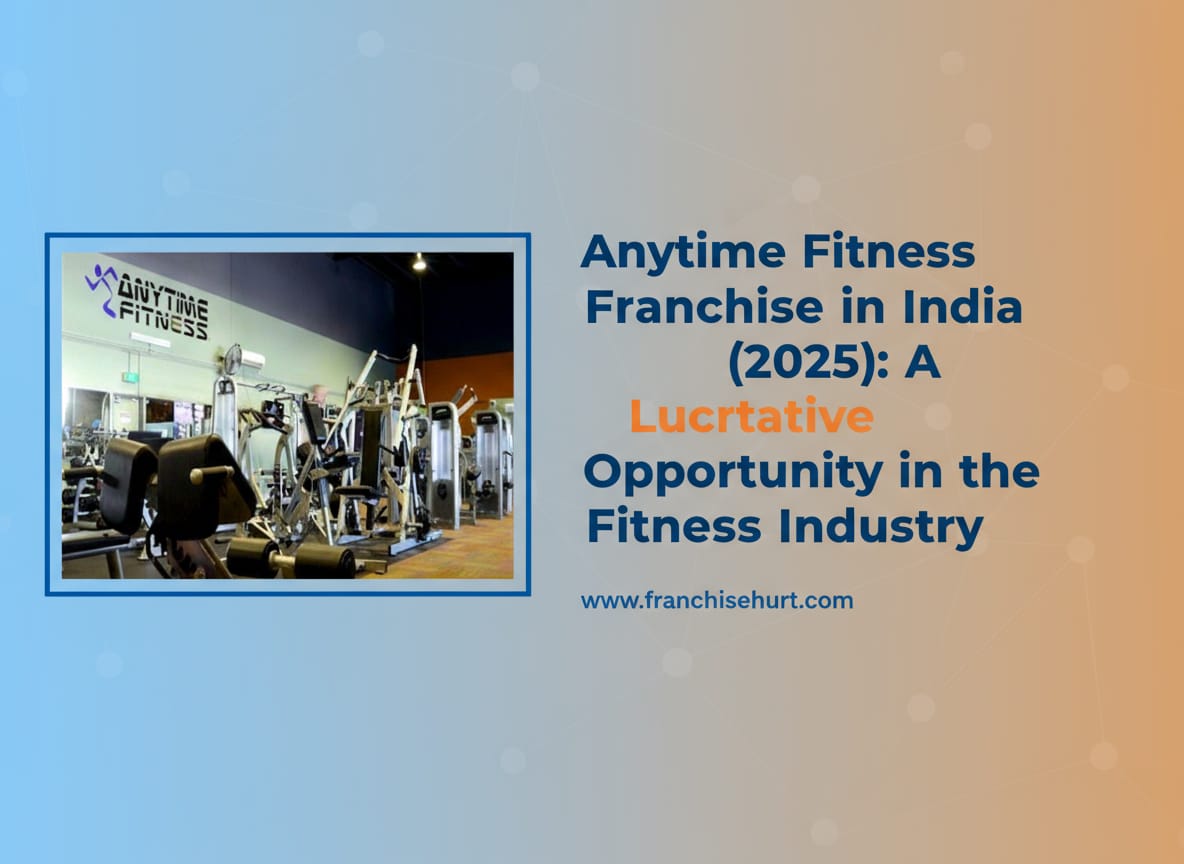 ANYTIME FITNESS

Anytime Fitness Franchise in India (2025): A Lucrtative Opportunity in the Fitness Industry

www.franchisehurt.com